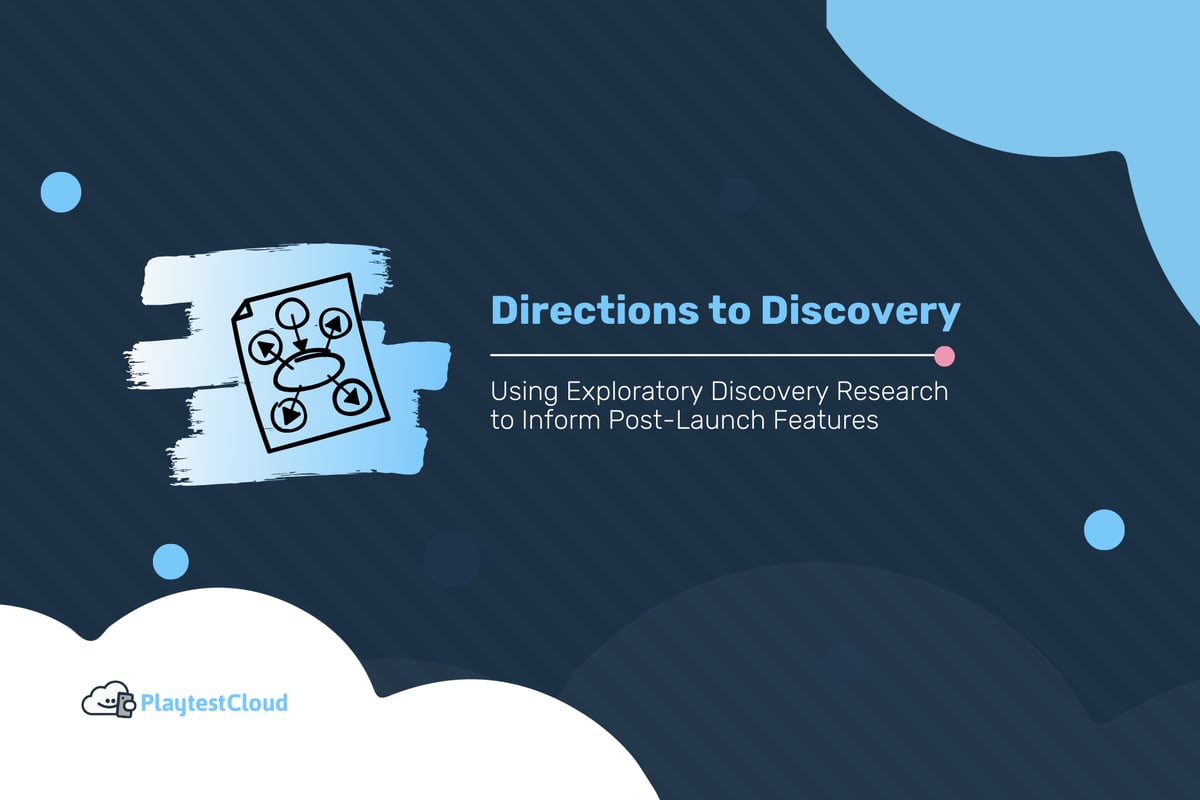 Directions to Discovery

Using Exploratory Discovery Research to Inform Post-Launch Features

PlaytestCloud